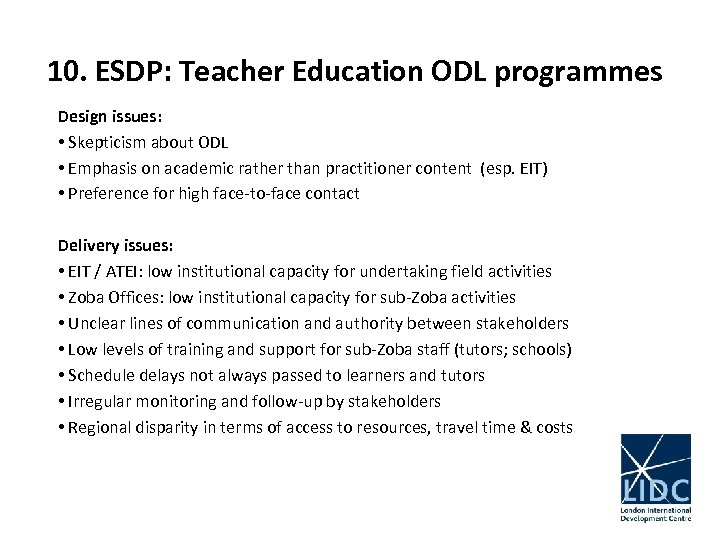 10. ESDP: Teacher Education ODL programmes

Design issues:
• Skepticism about ODL
• Emphasis on academic rather than practitioner content (esp. EIT)
• Preference for high face-to-face contact

Delivery issues:
• EIT / ATEI: low institutional capacity for undertaking field activities
• Zoba Offices: low institutional capacity for sub-Zoba activities
• Unclear lines of communication and authority between stakeholders
• Low levels of training and support for sub-Zoba staff (tutors; schools)
• Schedule delays not always passed to learners and tutors
• Irregular monitoring and follow-up by stakeholders
• Regional disparity in terms of access to resources, travel time & costs

LIDC
London International Development Centre